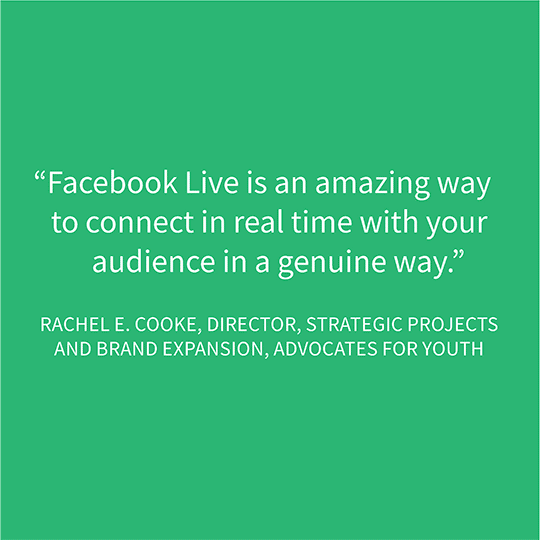 “Facebook Live is an amazing way to connect in real time with your audience in a genuine way.”

RACHEL E. COOKE, DIRECTOR, STRATEGIC PROJECTS AND BRAND EXPANSION, ADVOCATES FOR YOUTH